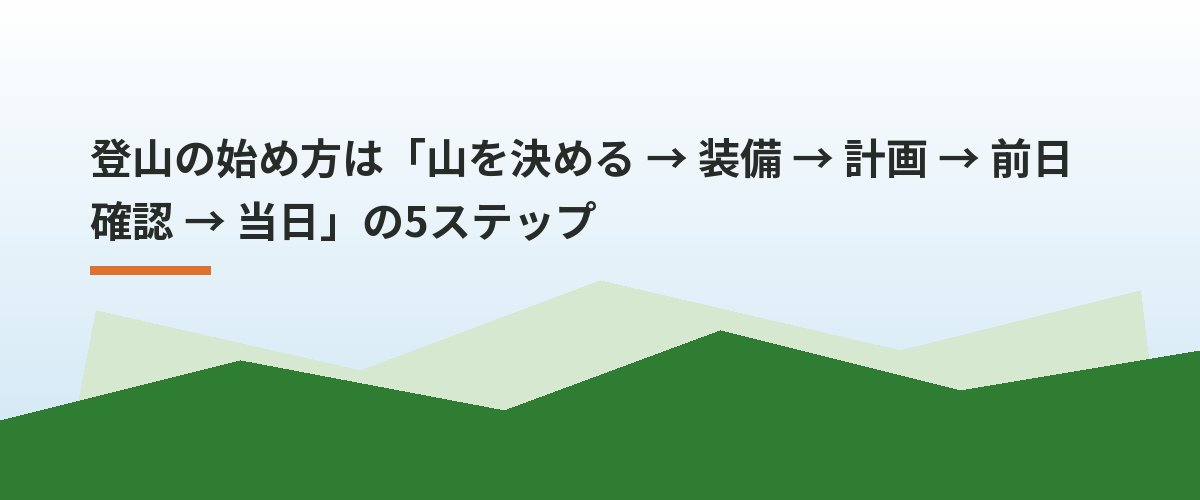 登山の始め方は「山を決める → 装備 → 計画 → 前日確認 → 当日」の5ステップ